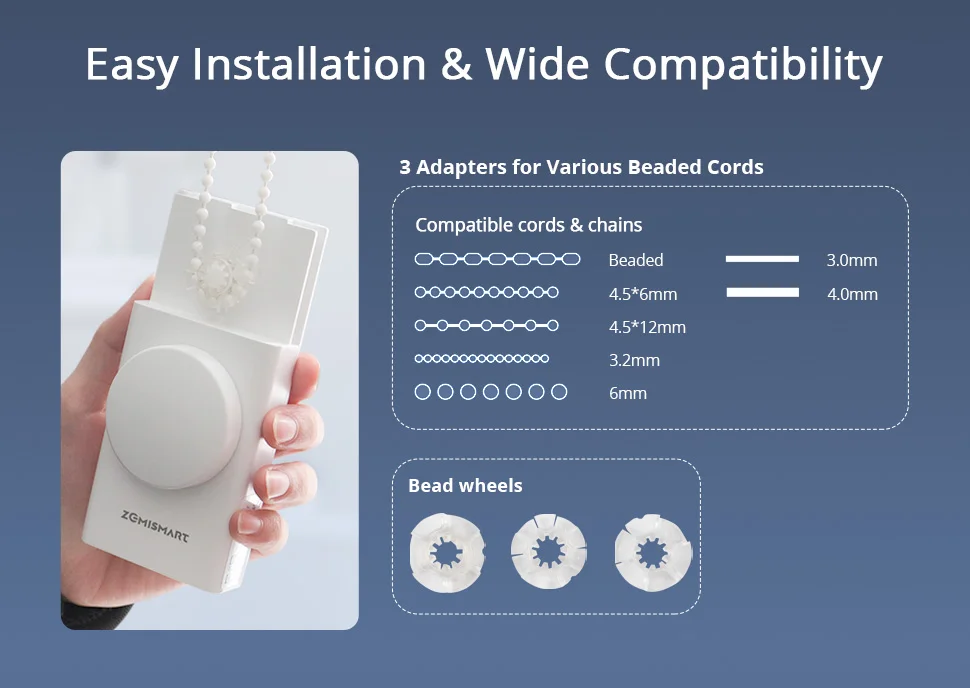 Easy Installation & Wide Compatibility

ZEMISMART

3 Adapters for Various Beaded Cords

Compatible cords & chains

Beaded
4.5*6mm
4.5*12mm
3.2mm
6mm

3.0mm
4.0mm

Bead wheels